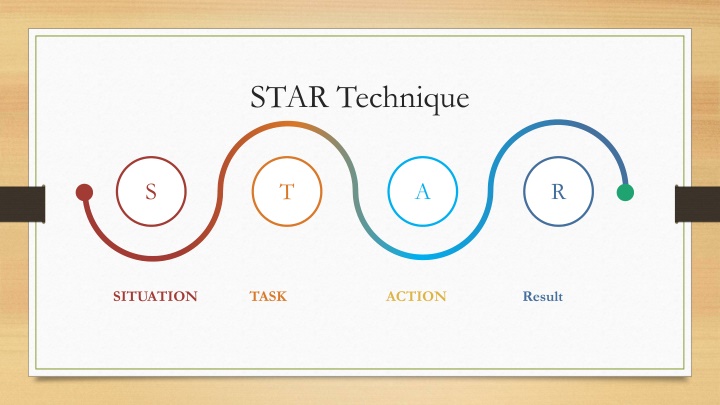 STAR Technique

S

T

A

R

SITUATION

TASK

ACTION

Result